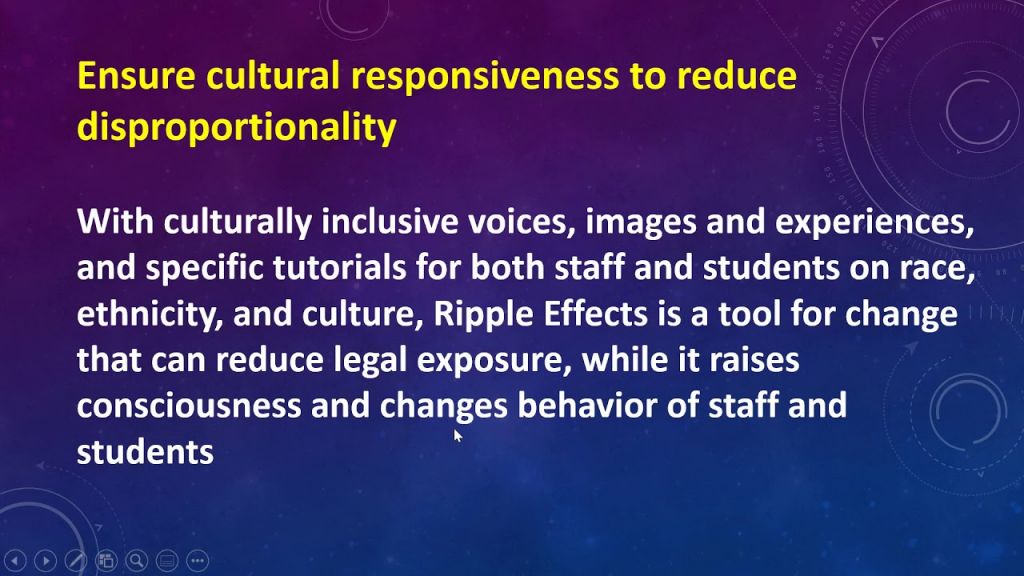 Ensure cultural responsiveness to reduce disproportionality

With culturally inclusive voices, images and experiences, and specific tutorials for both staff and students on race, ethnicity, and culture, Ripple Effects is a tool for change that can reduce legal exposure, while it raises consciousness and changes behavior of staff and students